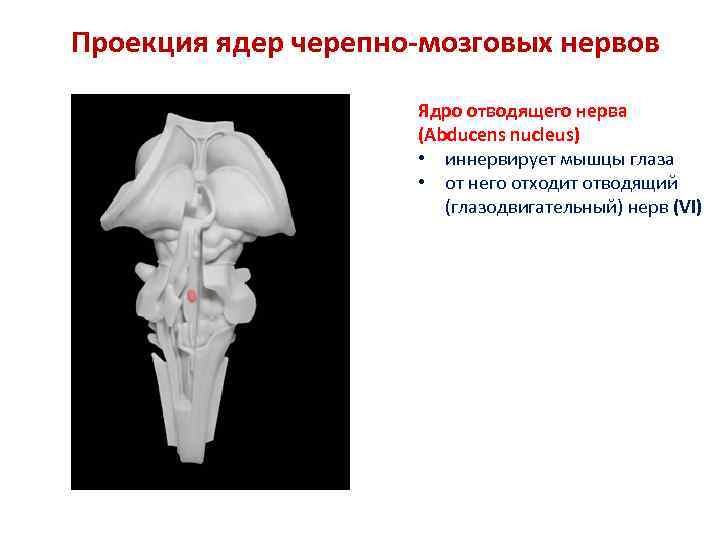 Проекция ядер черепно-мозговых нервов

Ядро отводящего нерва
(Abducens nucleus)
• иннервирует мышцы глаза
• от него отходит отводящий (глазодвигательный) нерв (VI)